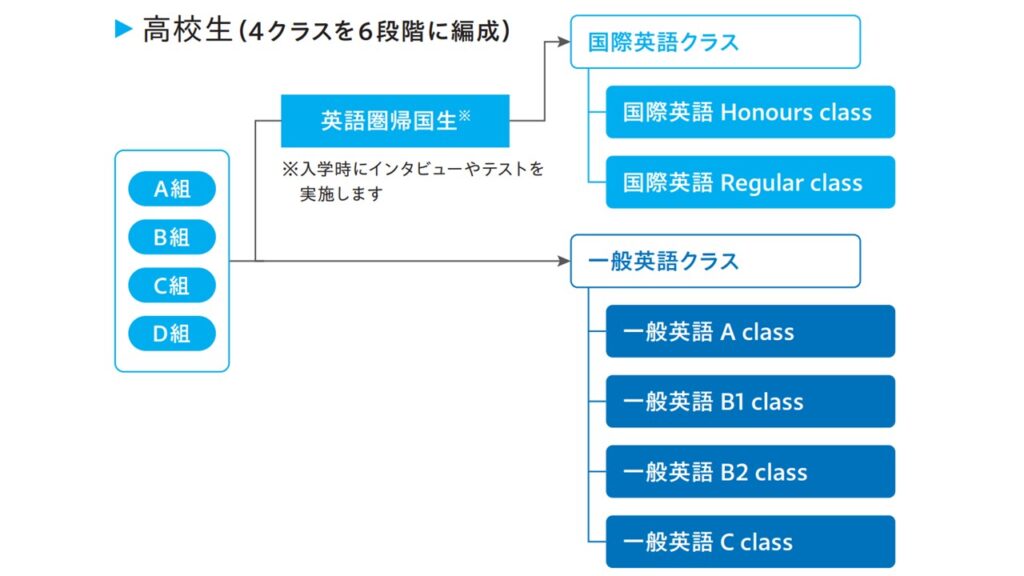 ▶ 高校生（4クラスを6段階に編成）

A組
B組
C組
D組

英語圏帰国生※

※入学時にインタビューやテストを実施します

国際英語クラス

国際英語 Honours class

国際英語 Regular class

一般英語クラス

一般英語 A class

一般英語 B1 class

一般英語 B2 class

一般英語 C class